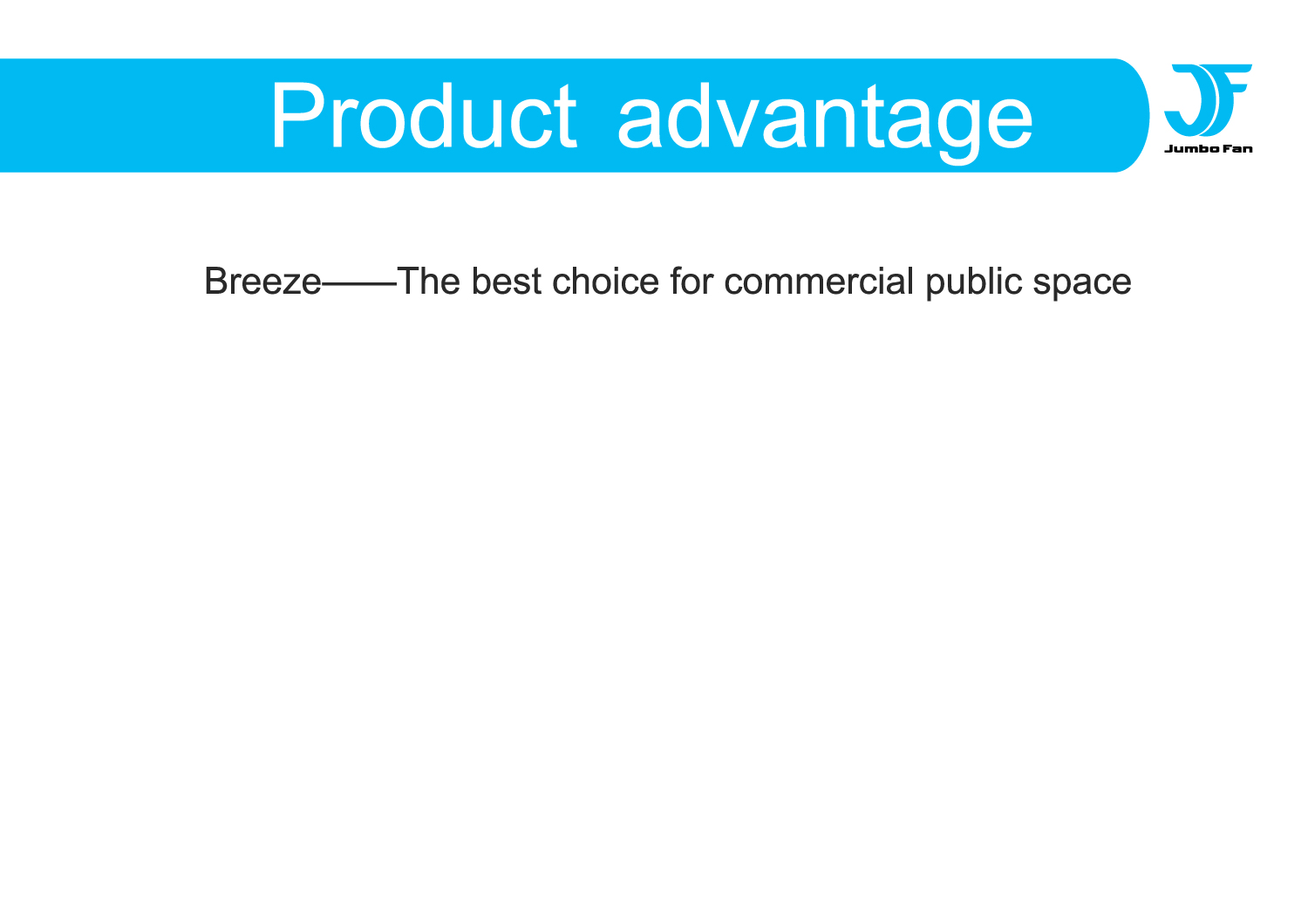 Product advantage

JF
Jumbo Fan

Breeze——The best choice for commercial public space